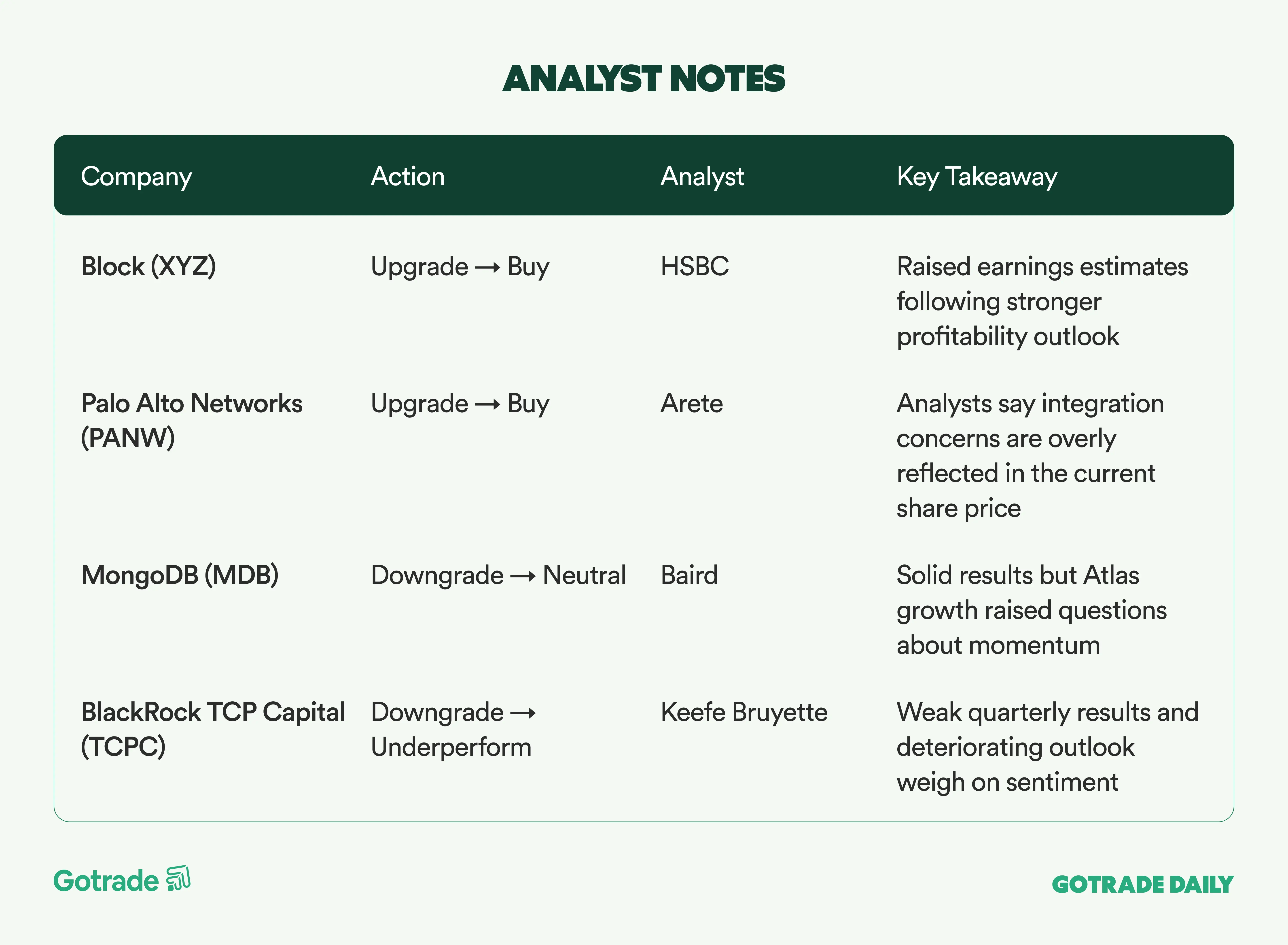 ANALYST NOTES

| Company | Action | Analyst | Key Takeaway |
|---|---|---|---|
| Block (XYZ) | Upgrade → Buy | HSBC | Raised earnings estimates following stronger profitability outlook |
| Palo Alto Networks (PANW) | Upgrade → Buy | Arete | Analysts say integration concerns are overly reflected in the current share price |
| MongoDB (MDB) | Downgrade → Neutral | Baird | Solid results but Atlas growth raised questions about momentum |
| BlackRock TCP Capital (TCPC) | Downgrade → Underperform | Keefe Bruyette | Weak quarterly results and deteriorating outlook weigh on sentiment |

Gotrade

GOTRADE DAILY